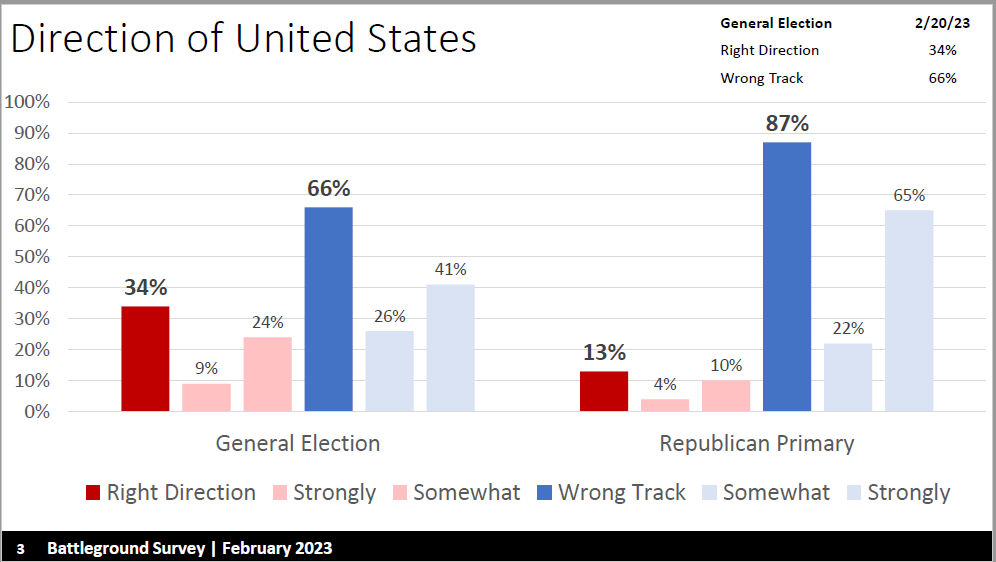 Direction of United States

| General Election | 2/20/23 |
|---|---|
| Right Direction | 34% |
| Wrong Track | 66% |

100%
90%
80%
70%
60%
50%
40%
30%
20%
10%
0%

34%
9%
24%
66%
26%
41%

13%
4%
10%
87%
22%
65%

General Election

Republican Primary

Right Direction Strongly Somewhat Wrong Track Somewhat Strongly

3 Battleground Survey | February 2023